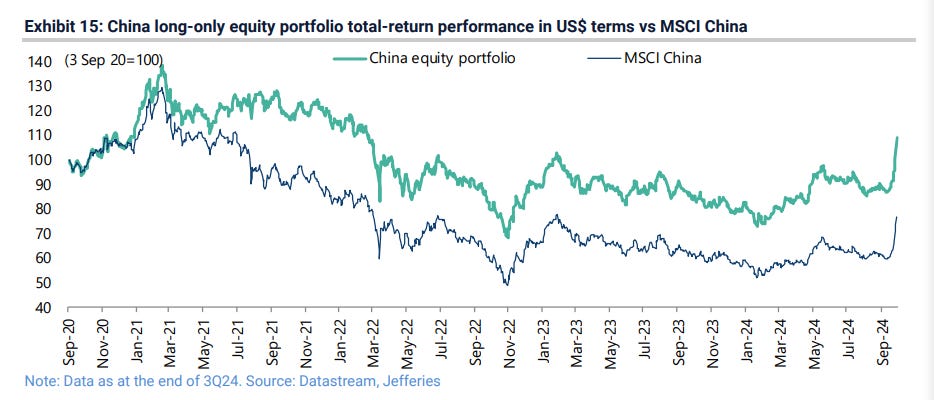 Exhibit 15: China long-only equity portfolio total-return performance in US$ terms vs MSCI China

(3 Sep 20=100)

China equity portfolio

MSCI China

140
130
120
110
100
90
80
70
60
50
40

Sep-20
Nov-20
Jan-21
Mar-21
May-21
Jul-21
Sep-21
Nov-21
Jan-22
Mar-22
May-22
Jul-22
Sep-22
Nov-22
Jan-23
Mar-23
May-23
Jul-23
Sep-23
Nov-23
Jan-24
Mar-24
May-24
Jul-24
Sep-24

Note: Data as at the end of 3Q24. Source: Datastream, Jefferies